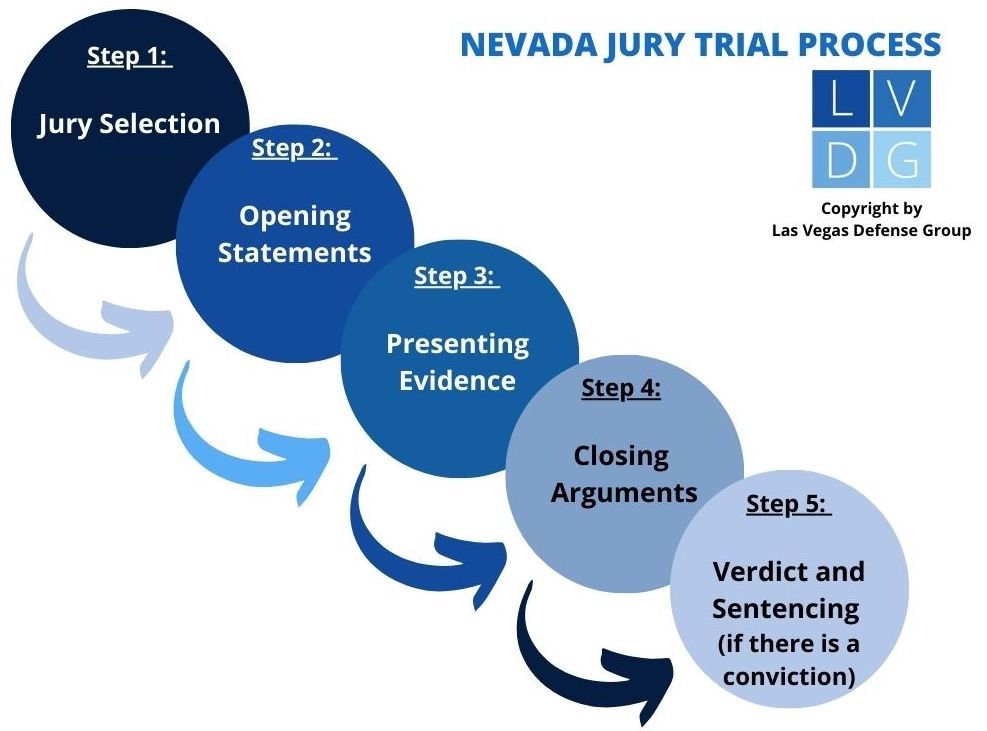 NEVADA JURY TRIAL PROCESS

L V
D G

Copyright by
Las Vegas Defense Group

Step 1:
Jury Selection

Step 2:
Opening Statements

Step 3:
Presenting Evidence

Step 4:
Closing Arguments

Step 5:
Verdict and Sentencing (if there is a conviction)